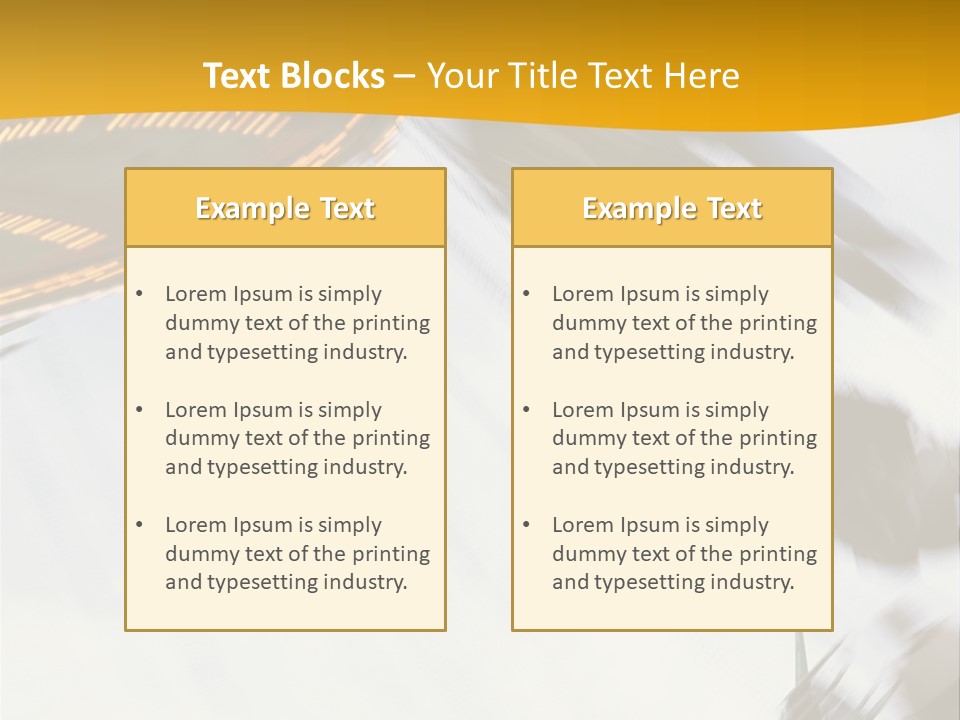 Text Blocks – Your Title Text Here

Example Text

• Lorem Ipsum is simply dummy text of the printing and typesetting industry.

• Lorem Ipsum is simply dummy text of the printing and typesetting industry.

• Lorem Ipsum is simply dummy text of the printing and typesetting industry.

Example Text

• Lorem Ipsum is simply dummy text of the printing and typesetting industry.

• Lorem Ipsum is simply dummy text of the printing and typesetting industry.

• Lorem Ipsum is simply dummy text of the printing and typesetting industry.